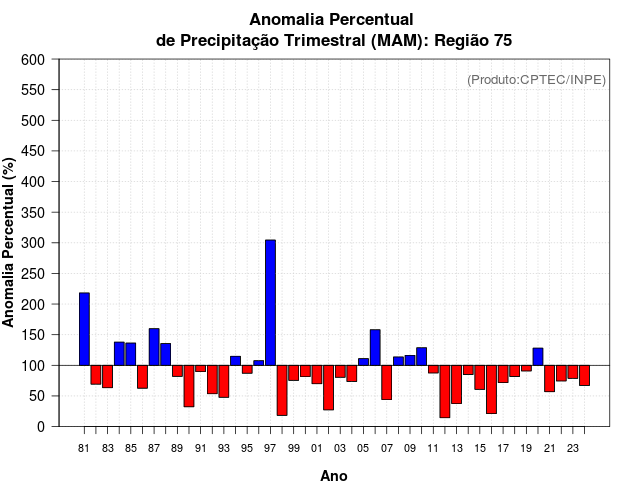 Anomalia Percentual
de Precipitação Trimestral (MAM): Região 75

(Produto:CPTEC/INPE)

Anomalia Percentual (%)

600
550
500
450
400
350
300
250
200
150
100
50
0

81 83 85 87 89 91 93 95 97 99 01 03 05 07 09 11 13 15 17 19 21 23

Ano